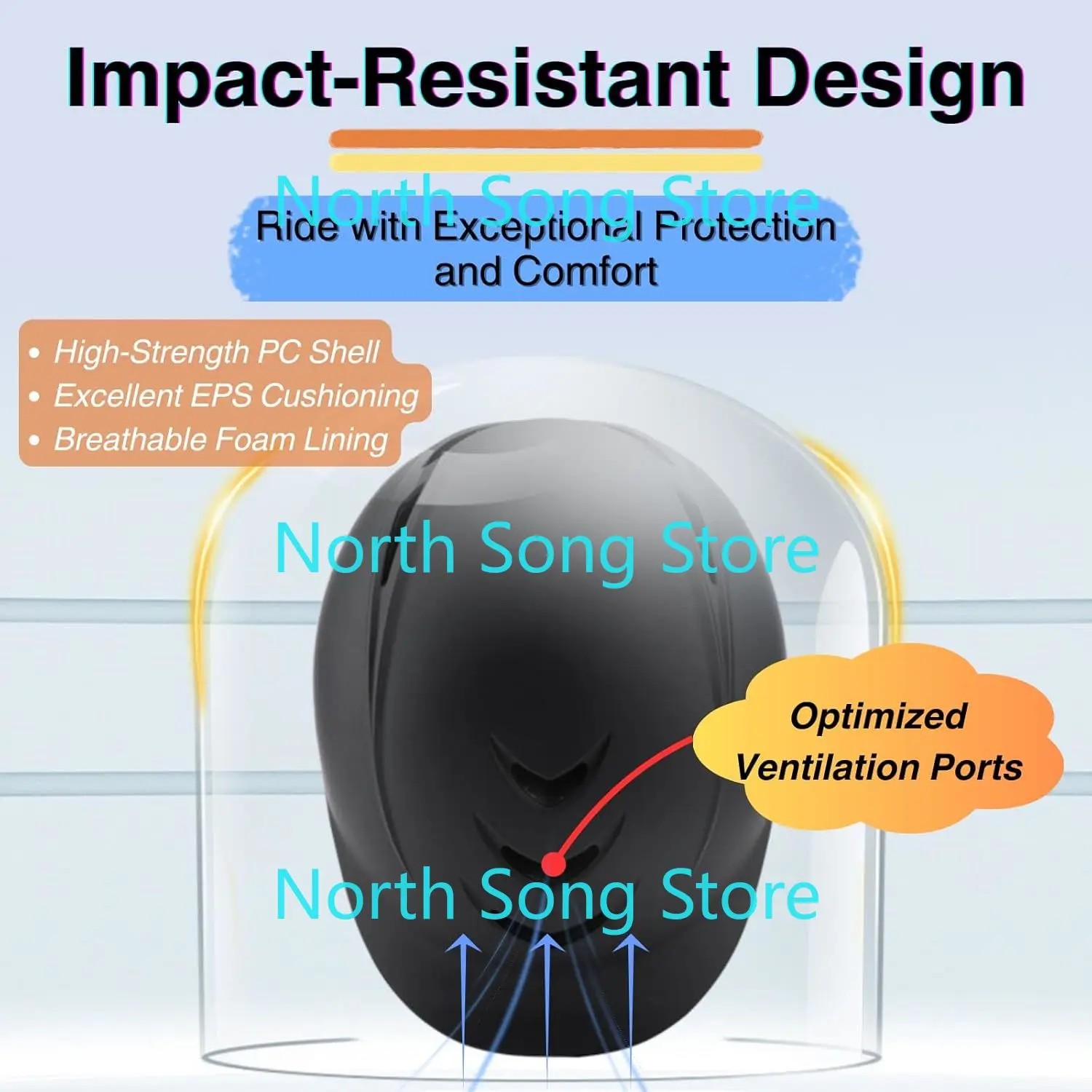 Impact-Resistant Design

Ride with Exceptional Protection and Comfort

• High-Strength PC Shell
• Excellent EPS Cushioning
• Breathable Foam Lining

Optimized Ventilation Ports

North Song Store